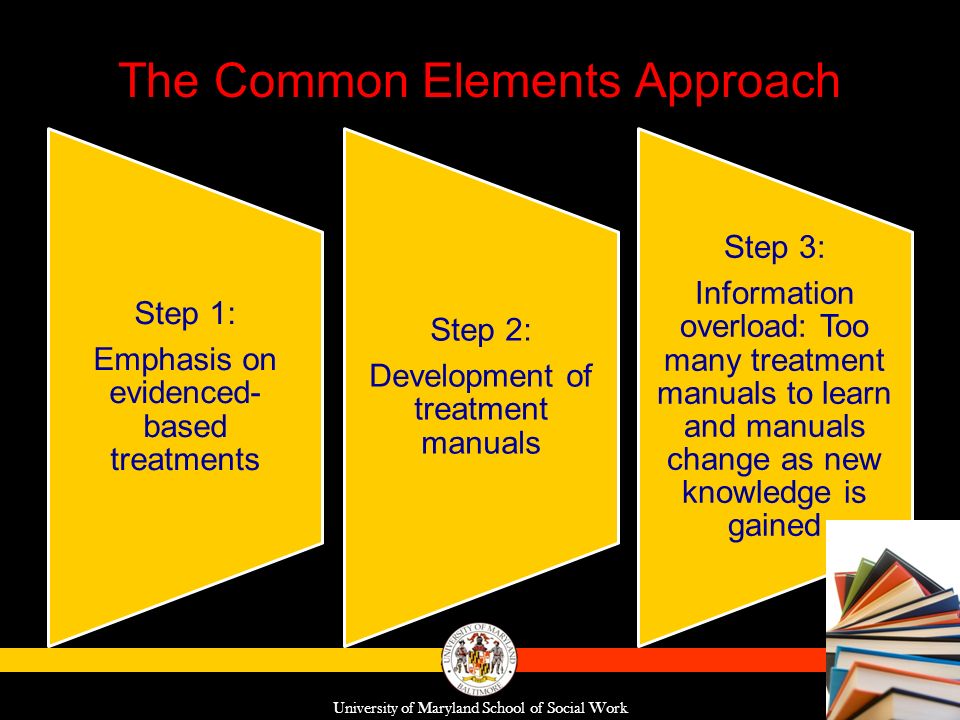 The Common Elements Approach

Step 1:
Emphasis on evidenced-based treatments

Step 2:
Development of treatment manuals

Step 3:
Information overload: Too many treatment manuals to learn and manuals change as new knowledge is gained

UNIVERSITY OF MARYLAND BALTIMORE

University of Maryland School of Social Work